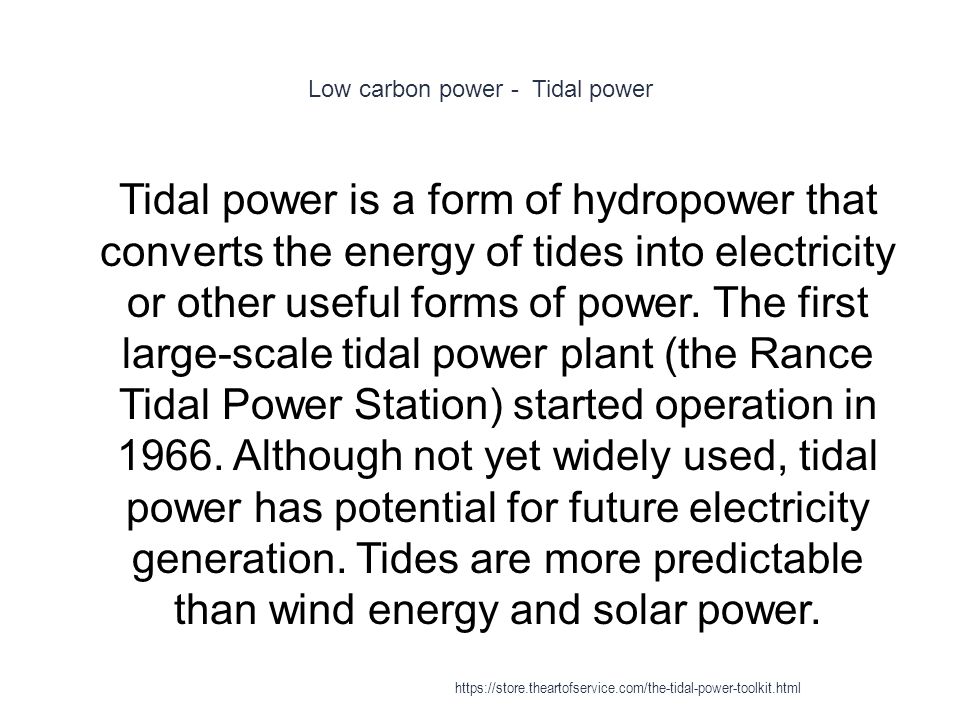 Low carbon power - Tidal power

Tidal power is a form of hydropower that converts the energy of tides into electricity or other useful forms of power. The first large-scale tidal power plant (the Rance Tidal Power Station) started operation in 1966. Although not yet widely used, tidal power has potential for future electricity generation. Tides are more predictable than wind energy and solar power.

https://store.theartofservice.com/the-tidal-power-toolkit.html